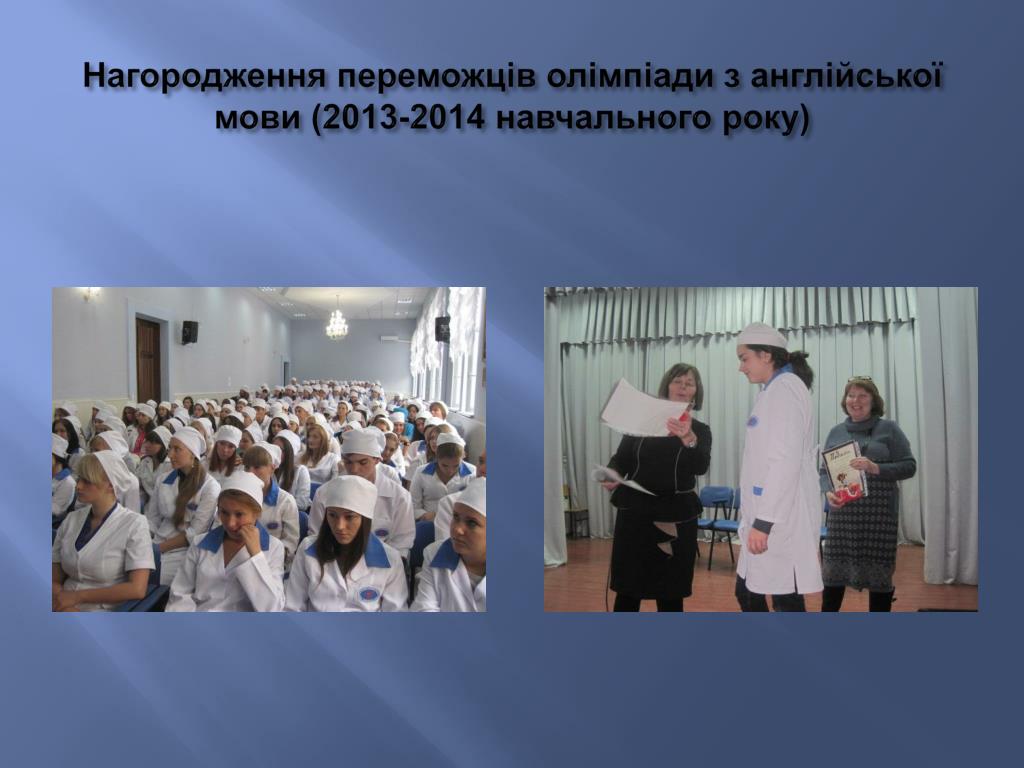 Нагородження переможців олімпіади з англійської мови (2013-2014 навчального року)